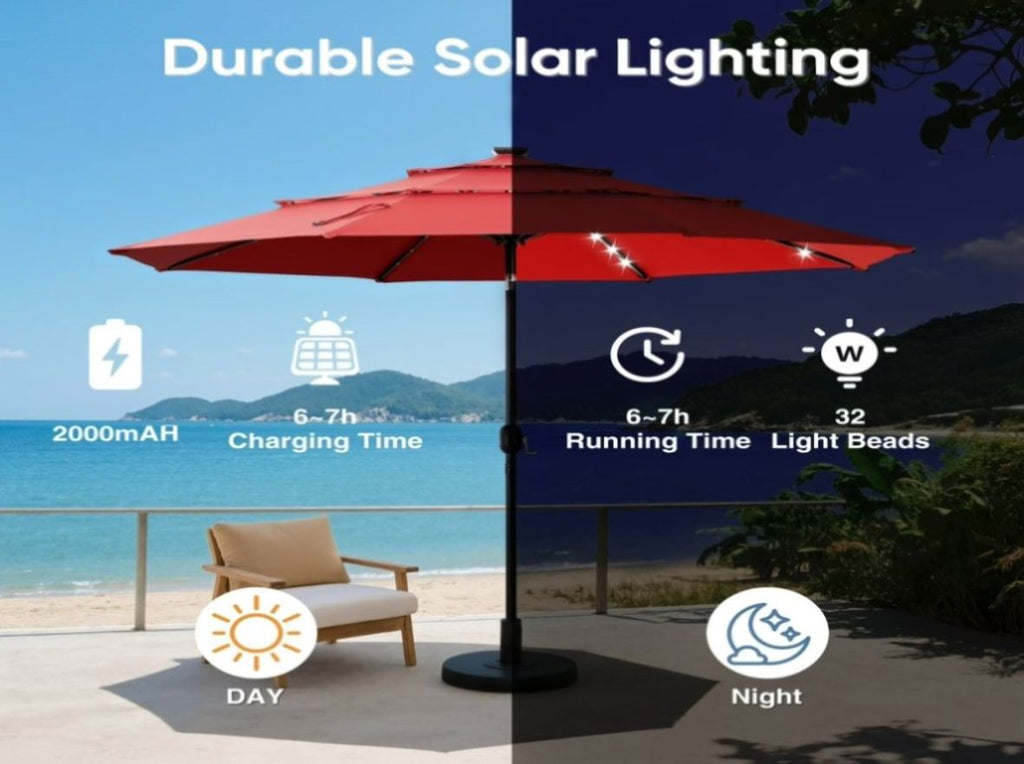 Durable Solar Lighting

2000mAH

6~7h
Charging Time

6~7h
Running Time

W

32
Light Beads

DAY

Night